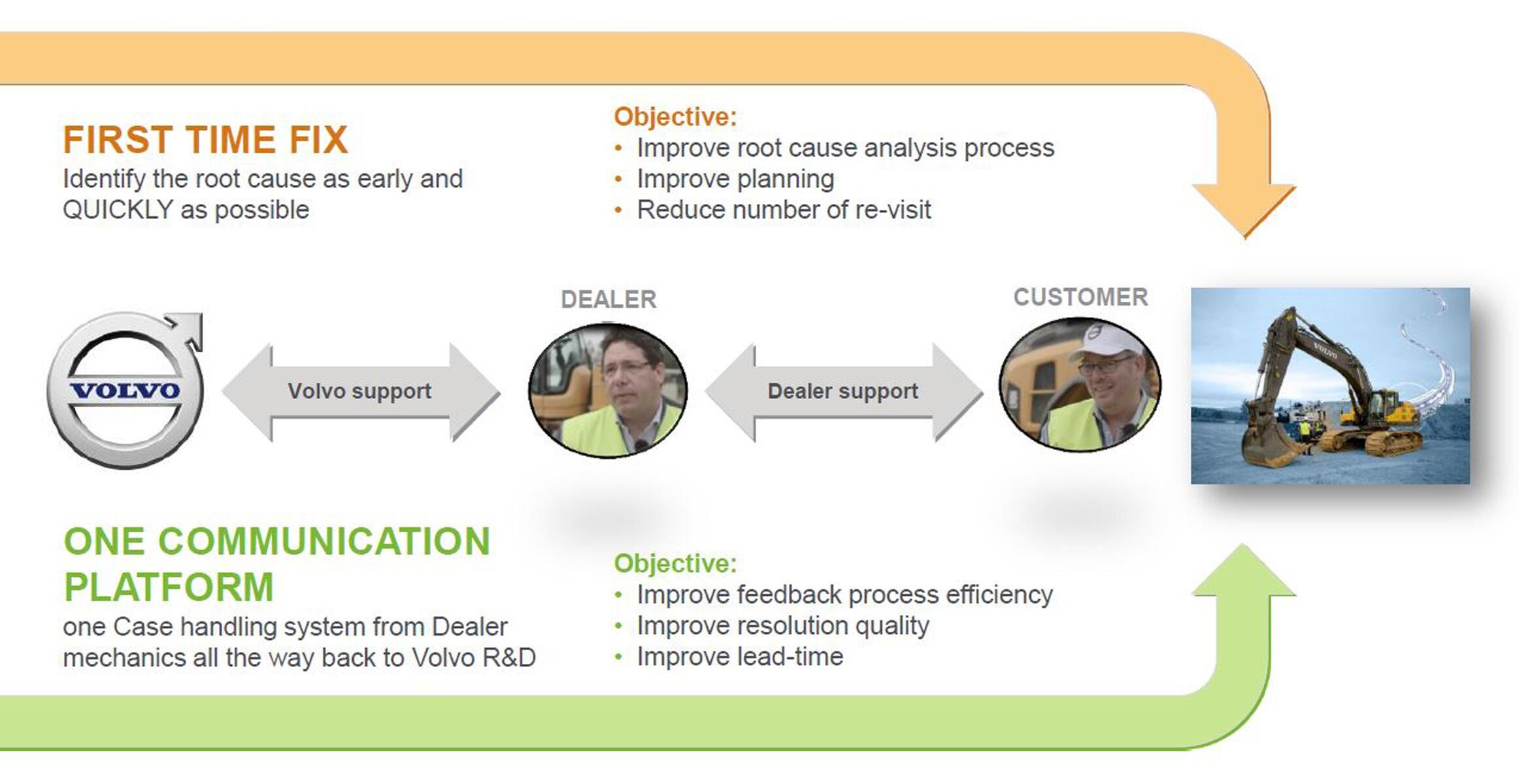 FIRST TIME FIX
Identify the root cause as early and QUICKLY as possible

Objective:
• Improve root cause analysis process
• Improve planning
• Reduce number of re-visit

VOLVO

Volvo support

DEALER

Dealer support

CUSTOMER

VOLVO

ONE COMMUNICATION PLATFORM
one Case handling system from Dealer mechanics all the way back to Volvo R&D

Objective:
• Improve feedback process efficiency
• Improve resolution quality
• Improve lead-time